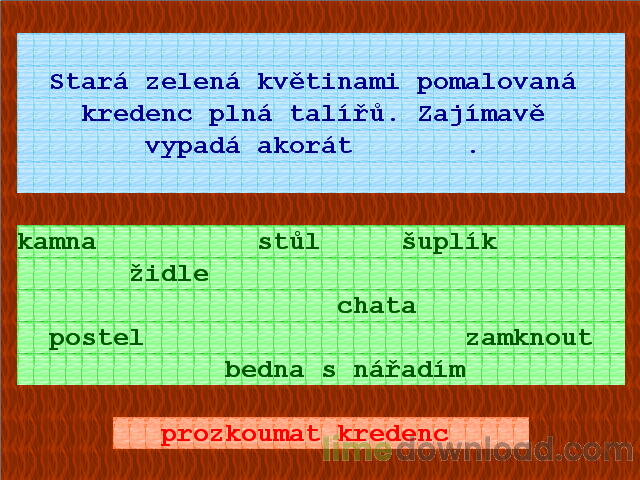 Stará zelená květinami pomalovaná kredenc plná talířů. Zajímavě vypadá akorát .

kamna stůl šuplík

židle

chata

postel zamknout

bedna s nářadím

prozkoumat kredenc

limedownload.com